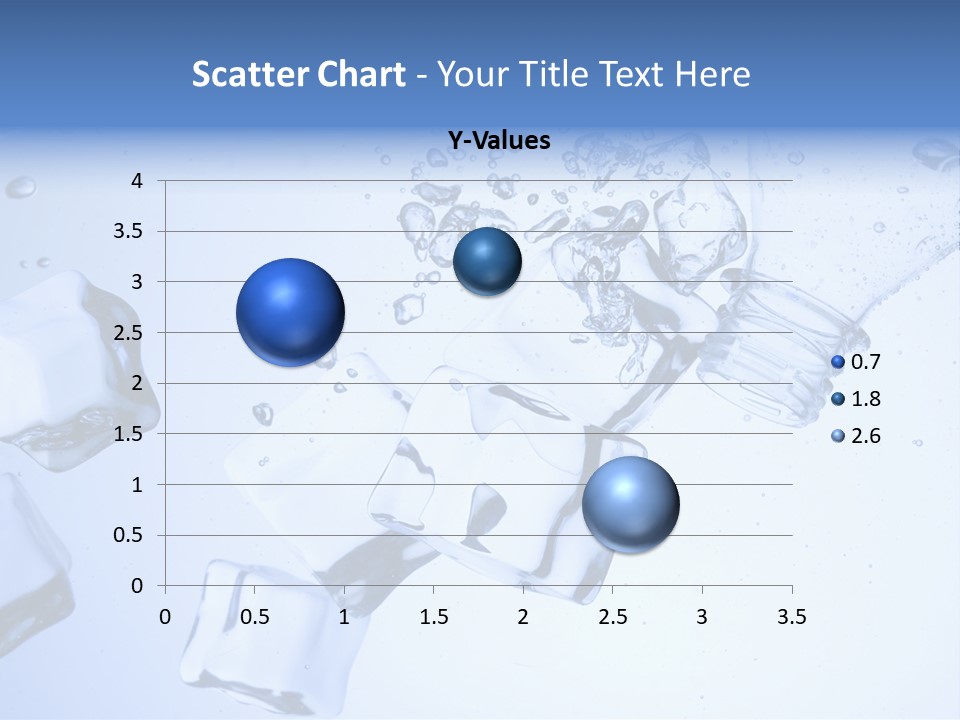 Scatter Chart - Your Title Text Here

Y-Values

4
3.5
3
2.5
2
1.5
1
0.5
0

0 0.5 1 1.5 2 2.5 3 3.5

0.7
1.8
2.6